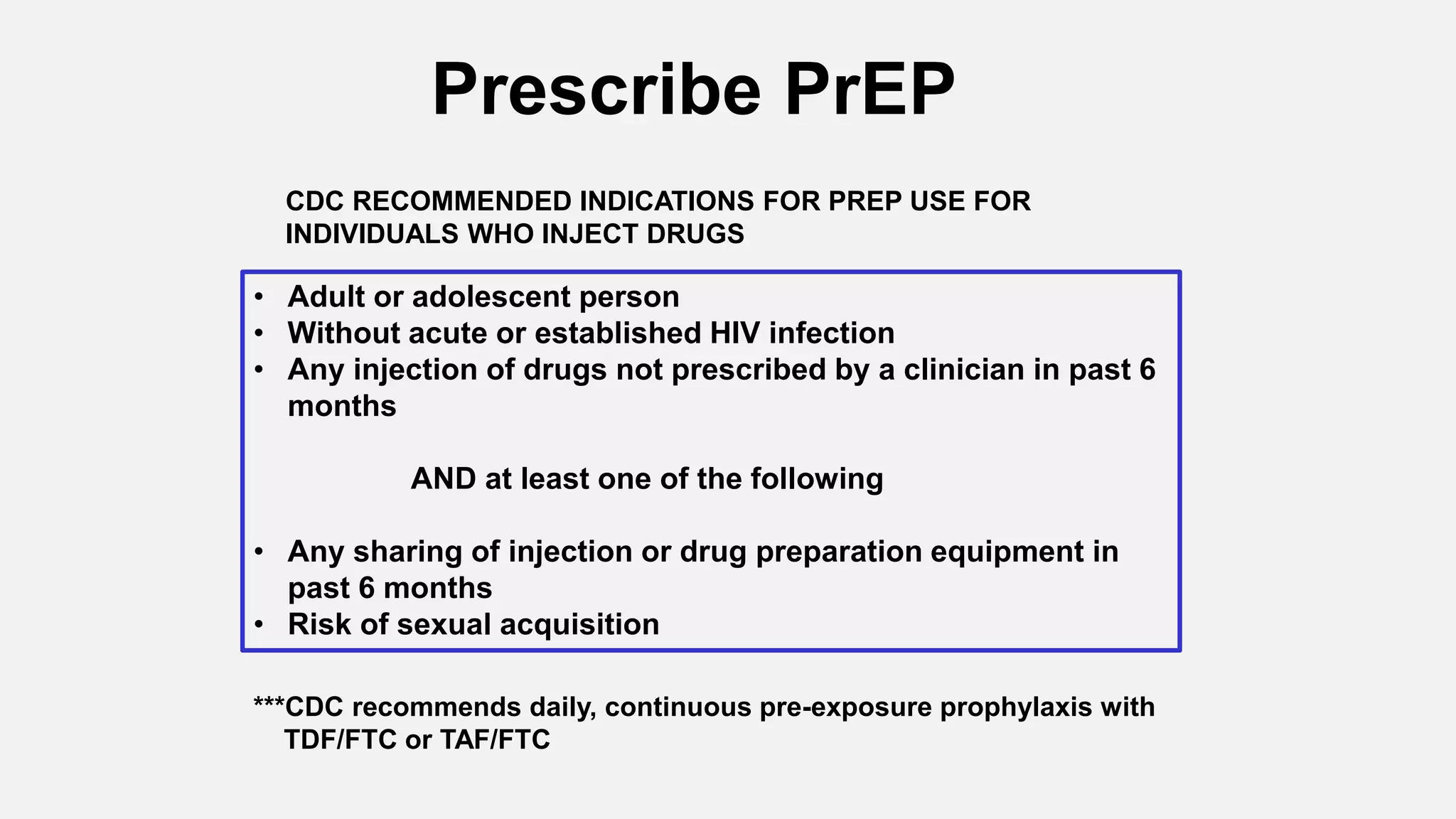 Prescribe PrEP

CDC RECOMMENDED INDICATIONS FOR PREP USE FOR INDIVIDUALS WHO INJECT DRUGS

• Adult or adolescent person
• Without acute or established HIV infection
• Any injection of drugs not prescribed by a clinician in past 6 months

AND at least one of the following

• Any sharing of injection or drug preparation equipment in past 6 months
• Risk of sexual acquisition

***CDC recommends daily, continuous pre-exposure prophylaxis with TDF/FTC or TAF/FTC